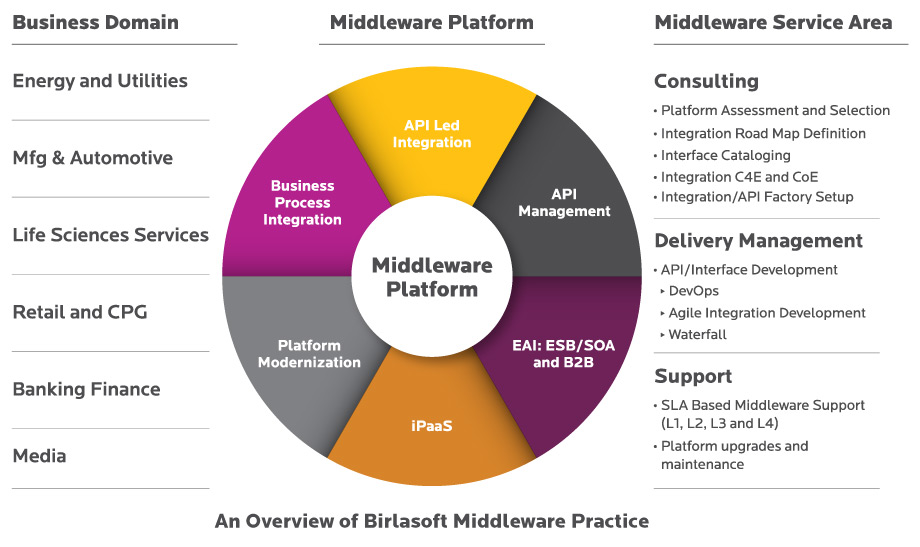 Business Domain

Energy and Utilities

Mfg & Automotive

Life Sciences Services

Retail and CPG

Banking Finance

Media

Middleware Platform

API Led Integration

API Management

EAI: ESB/SOA and B2B

iPaaS

Platform Modernization

Business Process Integration

Middleware Platform

Middleware Service Area

Consulting

• Platform Assessment and Selection
• Integration Road Map Definition
• Interface Cataloging
• Integration C4E and CoE
• Integration/API Factory Setup

Delivery Management

• API/Interface Development
‣ DevOps
‣ Agile Integration Development
‣ Waterfall

Support

• SLA Based Middleware Support (L1, L2, L3 and L4)
• Platform upgrades and maintenance

An Overview of Birlasoft Middleware Practice